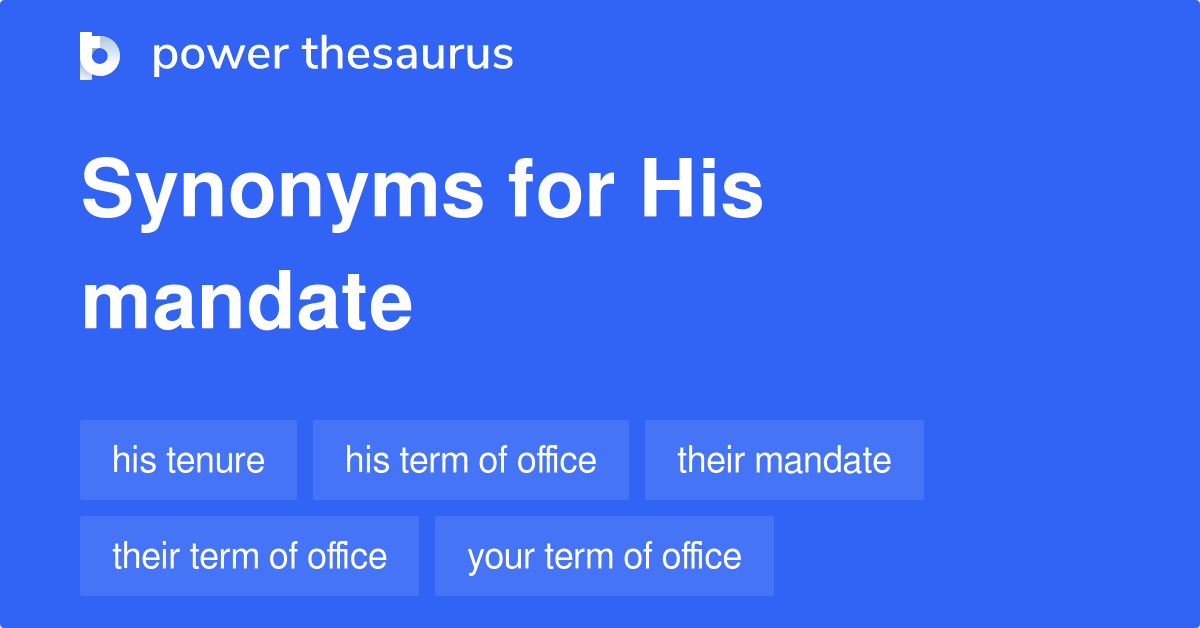 power thesaurus

Synonyms for His mandate

his tenure
his term of office
their mandate
their term of office
your term of office